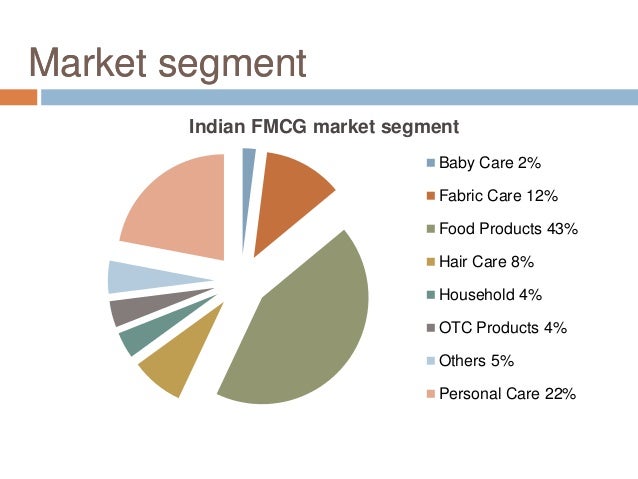 Market segment

Indian FMCG market segment

Baby Care 2%
Fabric Care 12%
Food Products 43%
Hair Care 8%
Household 4%
OTC Products 4%
Others 5%
Personal Care 22%